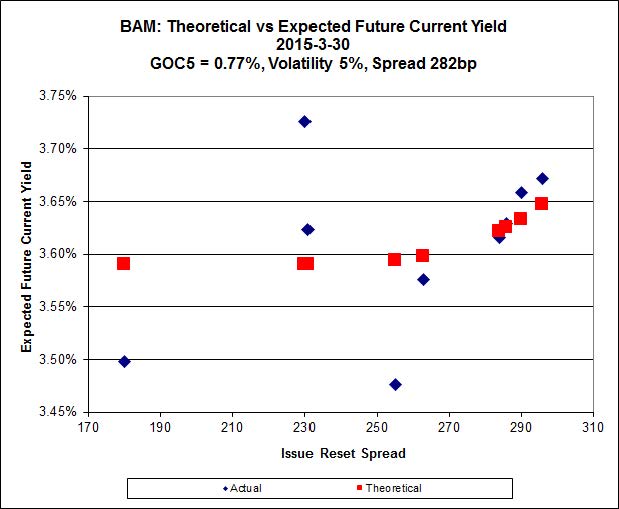 BAM: Theoretical vs Expected Future Current Yield
2015-3-30
GOC5 = 0.77%, Volatility 5%, Spread 282bp

Expected Future Current Yield

3.75%
3.70%
3.65%
3.60%
3.55%
3.50%
3.45%

170 190 210 230 250 270 290 310

Issue Reset Spread

Actual Theoretical